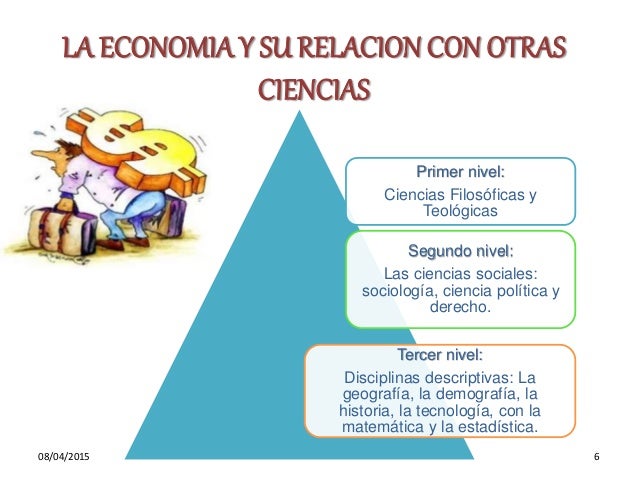 LA ECONOMIA Y SU RELACION CON OTRAS CIENCIAS

Primer nivel:
Ciencias Filosóficas y Teológicas

Segundo nivel:
Las ciencias sociales: sociología, ciencia política y derecho.

Tercer nivel:
Disciplinas descriptivas: La geografía, la demografía, la historia, la tecnología, con la matemática y la estadística.

08/04/2015

6